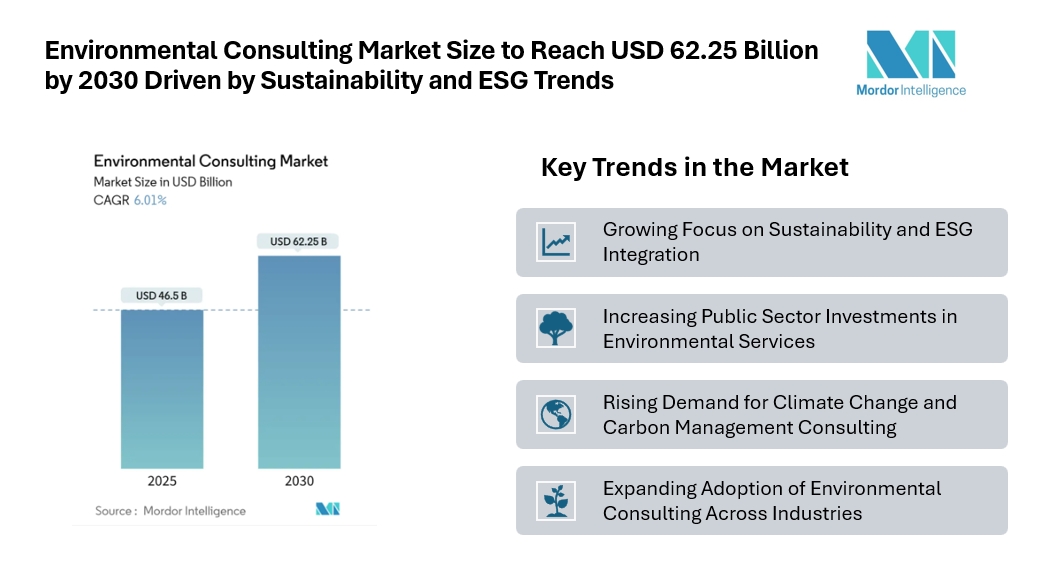 Environmental Consulting Market Size to Reach USD 62.25 Billion by 2030 Driven by Sustainability and ESG Trends

Mordor Intelligence

Environmental Consulting Market
Market Size in USD Billion
CAGR 6.01%

USD 46.5 B

USD 62.25 B

2025

2030

Source : Mordor Intelligence

Key Trends in the Market

Growing Focus on Sustainability and ESG Integration

Increasing Public Sector Investments in Environmental Services

Rising Demand for Climate Change and Carbon Management Consulting

Expanding Adoption of Environmental Consulting Across Industries